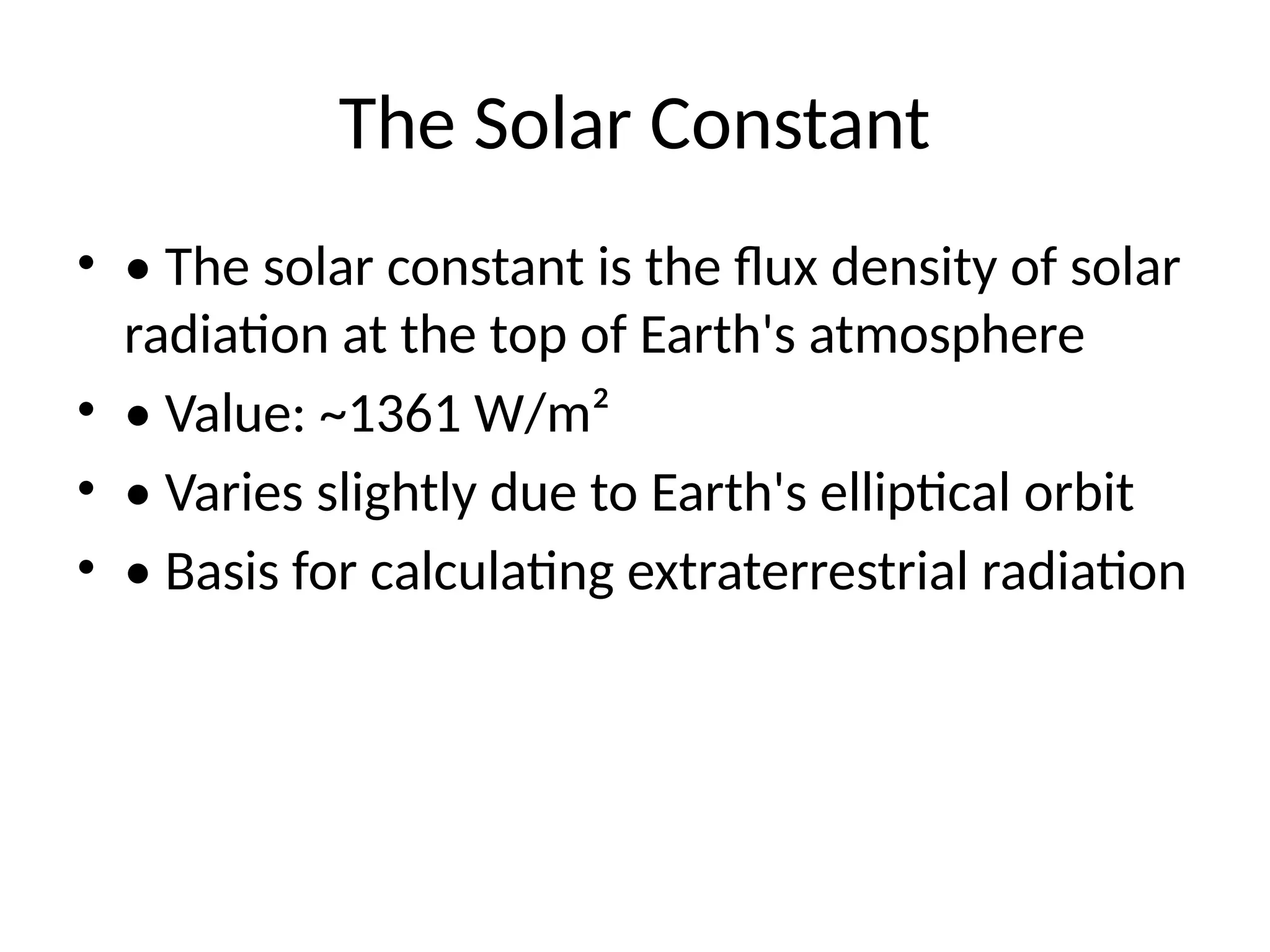 The Solar Constant

• • The solar constant is the flux density of solar radiation at the top of Earth's atmosphere
• • Value: ~1361 W/m²
• • Varies slightly due to Earth's elliptical orbit
• • Basis for calculating extraterrestrial radiation